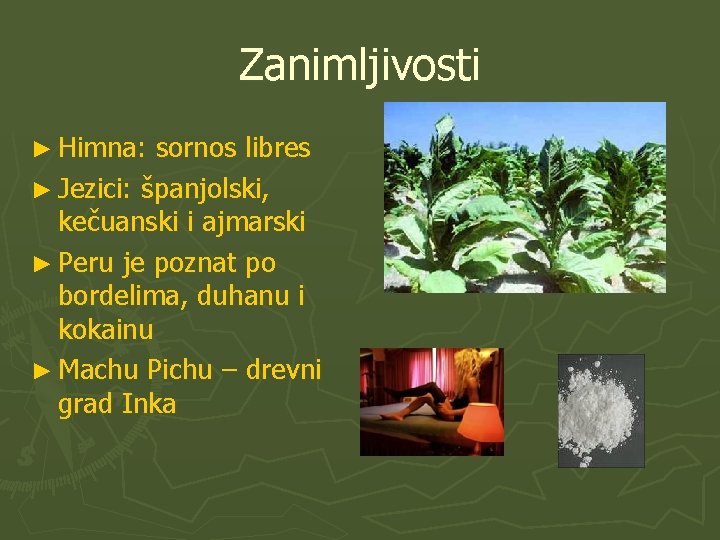 Zanimljivosti

► Himna: sornos libres

► Jezici: španjolski, kečuanski i ajmarski

► Peru je poznat po bordelima, duhanu i kokainu

► Machu Pichu – drevni grad Inka